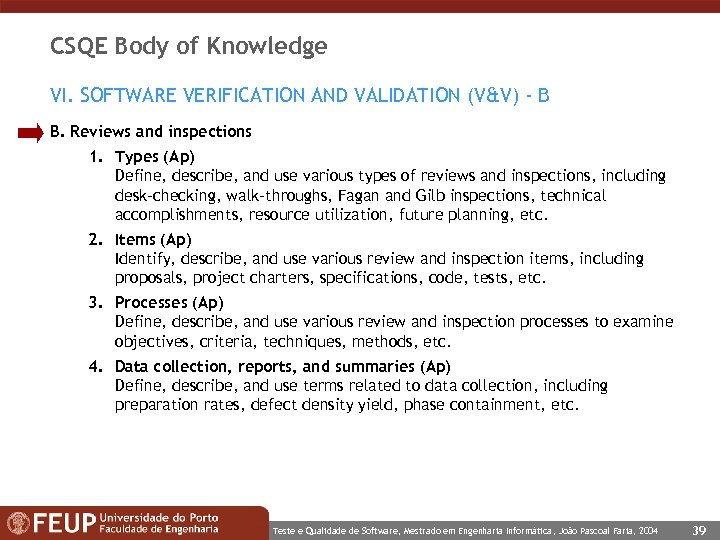 CSQE Body of Knowledge

VI. SOFTWARE VERIFICATION AND VALIDATION (V&V) - B

B. Reviews and inspections

1. Types (Ap)
Define, describe, and use various types of reviews and inspections, including desk-checking, walk-throughs, Fagan and Gilb inspections, technical accomplishments, resource utilization, future planning, etc.

2. Items (Ap)
Identify, describe, and use various review and inspection items, including proposals, project charters, specifications, code, tests, etc.

3. Processes (Ap)
Define, describe, and use various review and inspection processes to examine objectives, criteria, techniques, methods, etc.

4. Data collection, reports, and summaries (Ap)
Define, describe, and use terms related to data collection, including preparation rates, defect density yield, phase containment, etc.

FEUP Universidade do Porto Faculdade de Engenharia

Teste e Qualidade de Software, Mestrado em Engenharia Informática, João Pascoal Faria, 2004

39